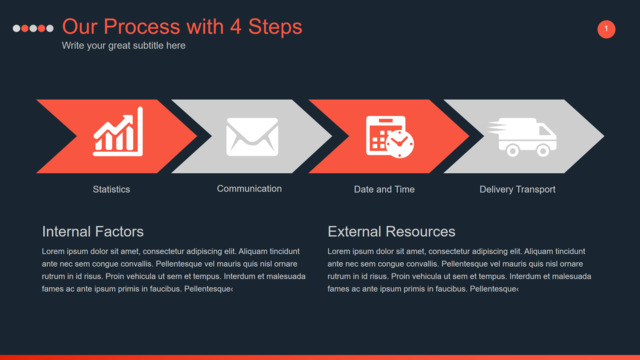 Our Process with 4 Steps

Write your great subtitle here

1

Statistics

Communication

Date and Time

Delivery Transport

Internal Factors

Lorem ipsum dolor sit amet, consectetur adipiscing elit. Aliquam tincidunt ante nec sem congue convallis. Pellentesque vel mauris quis nisl ornare rutrum in id risus. Proin vehicula ut sem et tempus. Interdum et malesuada fames ac ante ipsum primis in faucibus. Pellentesque‹

External Resources

Lorem ipsum dolor sit amet, consectetur adipiscing elit. Aliquam tincidunt ante nec sem congue convallis. Pellentesque vel mauris quis nisl ornare rutrum in id risus. Proin vehicula ut sem et tempus. Interdum et malesuada fames ac ante ipsum primis in faucibus. Pellentesque‹